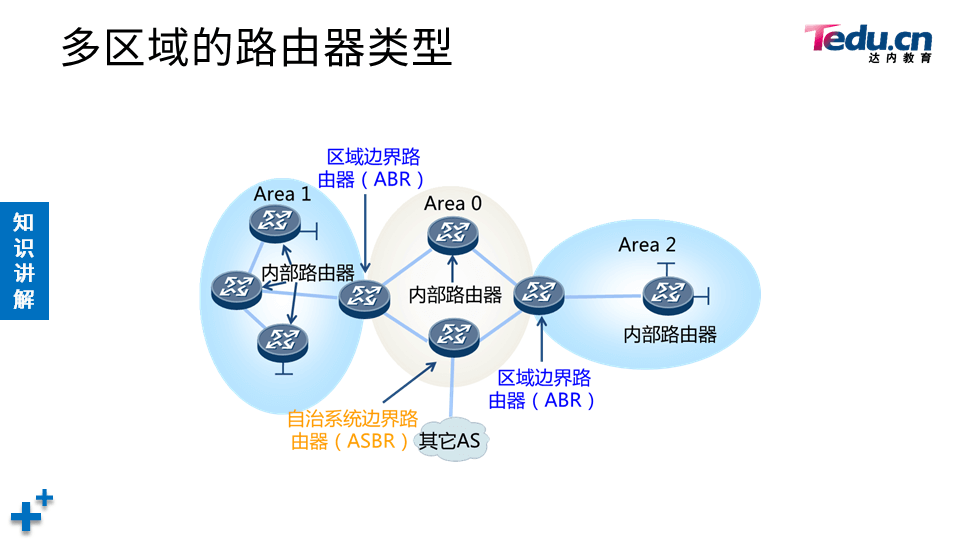 多区域的路由器类型

Tedu.cn
达内教育

知识讲解

区域边界路由器（ABR）

Area 1

Area 0

Area 2

内部路由器

内部路由器

内部路由器

区域边界路由器（ABR）

自治系统边界路由器（ASBR）

其它AS